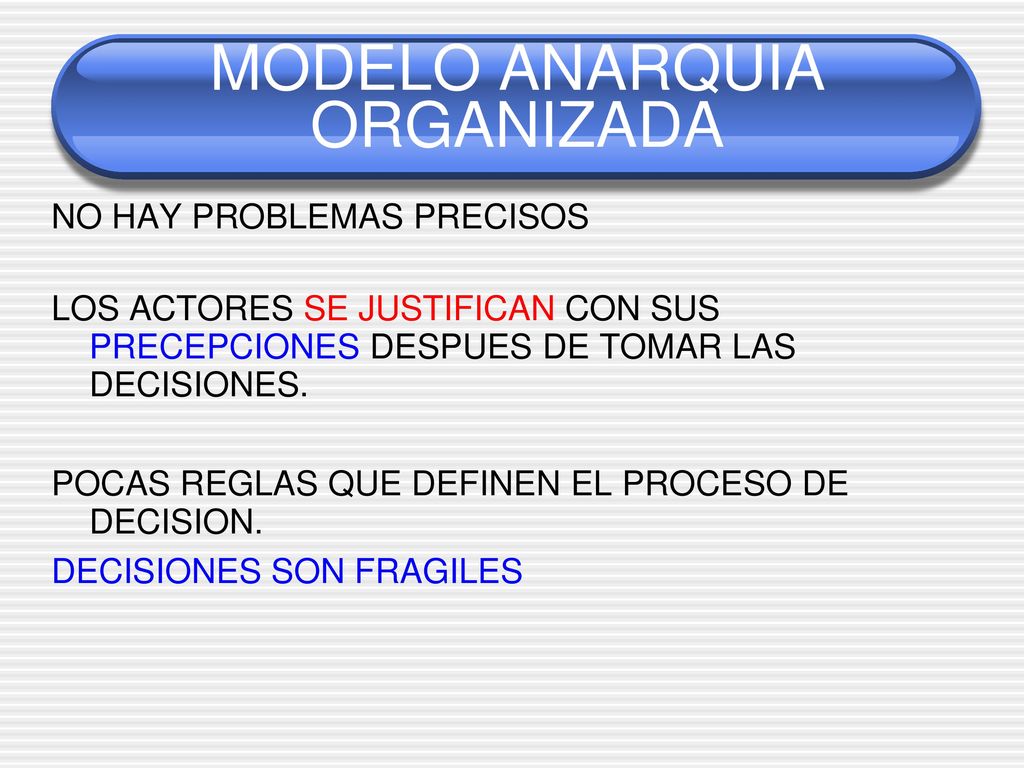 MODELO ANARQUIA ORGANIZADA

NO HAY PROBLEMAS PRECISOS

LOS ACTORES SE JUSTIFICAN CON SUS PRECEPCIONES DESPUES DE TOMAR LAS DECISIONES.

POCAS REGLAS QUE DEFINEN EL PROCESO DE DECISION.

DECISIONES SON FRAGILES